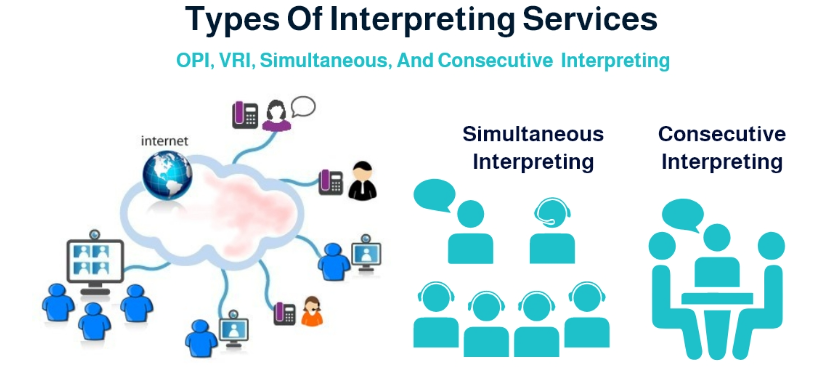 Types Of Interpreting Services

OPI, VRI, Simultaneous, And Consecutive Interpreting

internet

Simultaneous Interpreting

Consecutive Interpreting